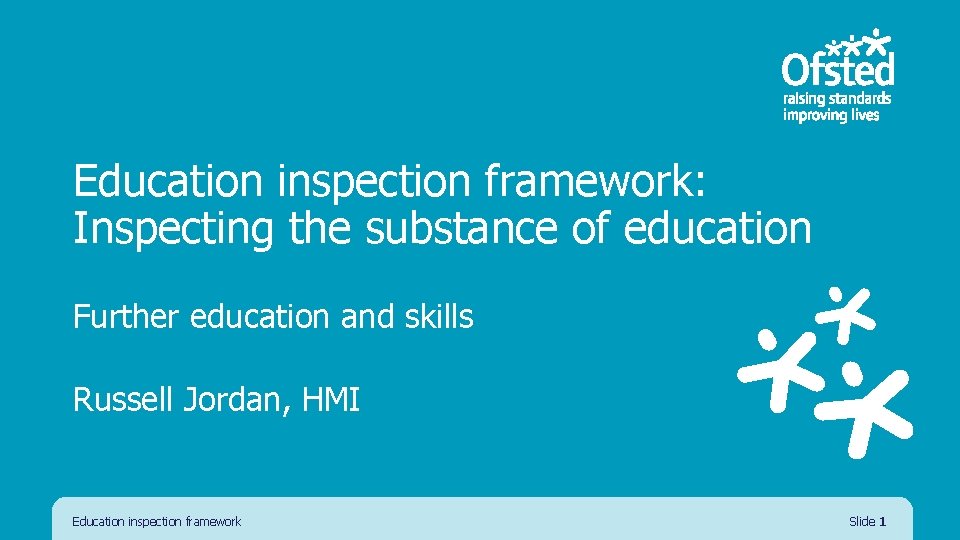 Ofsted
raising standards
improving lives

Education inspection framework: Inspecting the substance of education

Further education and skills

Russell Jordan, HMI

Education inspection framework

Slide 1